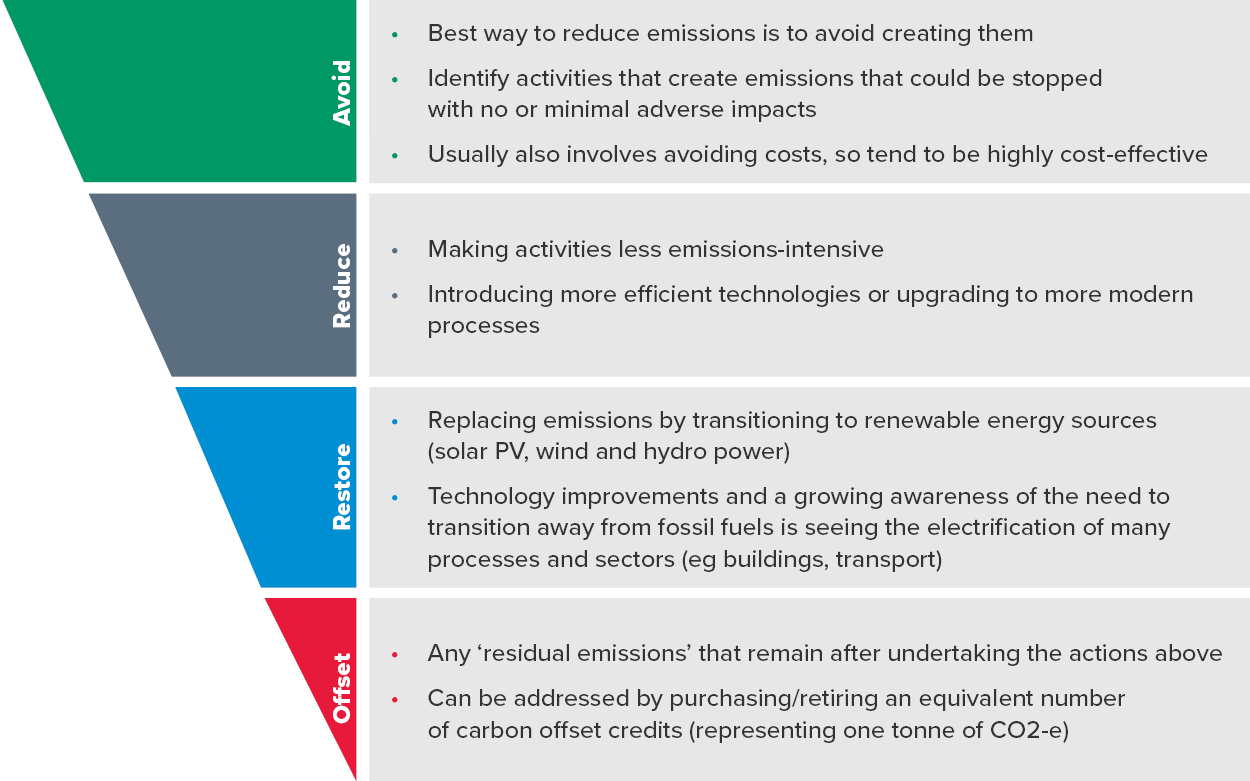 Avoid

• Best way to reduce emissions is to avoid creating them
• Identify activities that create emissions that could be stopped with no or minimal adverse impacts
• Usually also involves avoiding costs, so tend to be highly cost-effective

Reduce

• Making activities less emissions-intensive
• Introducing more efficient technologies or upgrading to more modern processes

Restore

• Replacing emissions by transitioning to renewable energy sources (solar PV, wind and hydro power)
• Technology improvements and a growing awareness of the need to transition away from fossil fuels is seeing the electrification of many processes and sectors (eg buildings, transport)

Offset

• Any ‘residual emissions’ that remain after undertaking the actions above
• Can be addressed by purchasing/retiring an equivalent number of carbon offset credits (representing one tonne of CO2-e)